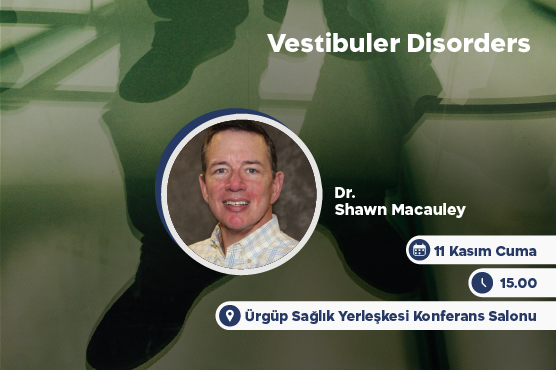 Vestibuler Disorders

Dr.
Shawn Macauley

11 Kasım Cuma

15.00

Ürgüp Sağlık Yerleşkesi Konferans Salonu